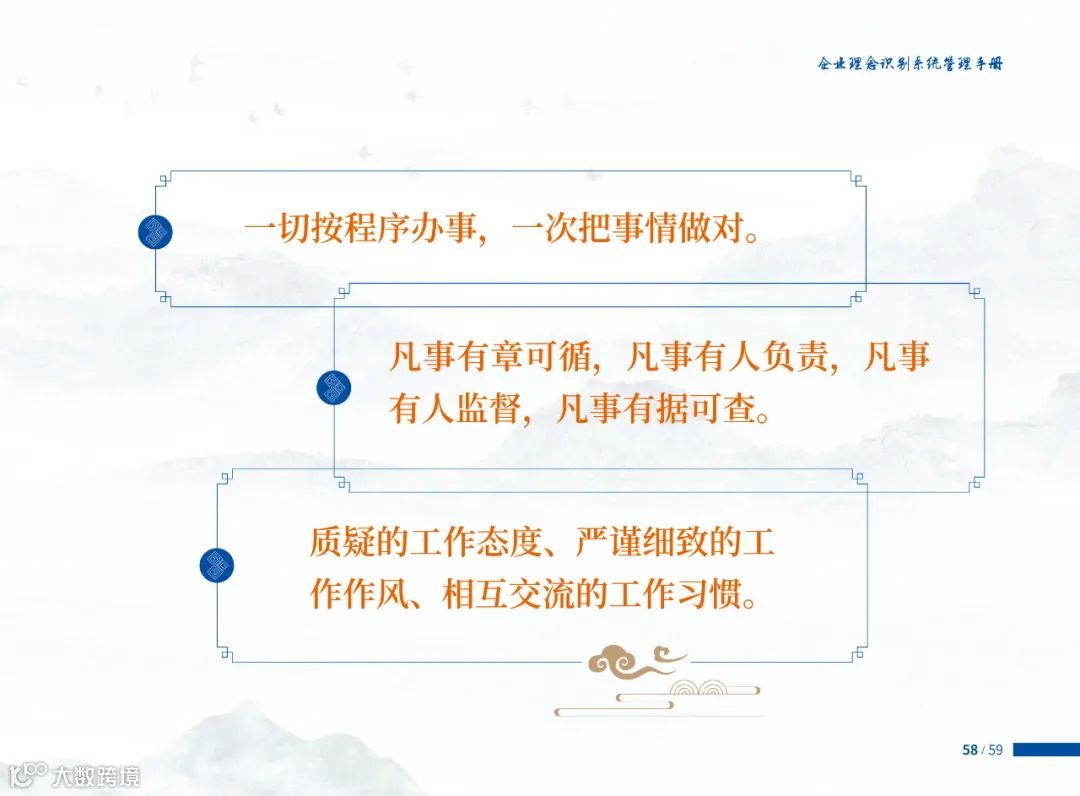 企业理念识别系统管理手册

一切按程序办事，一次把事情做对。

凡事有章可循，凡事有人负责，凡事有人监督，凡事有据可查。

质疑的工作态度、严谨细致的工作作风、相互交流的工作习惯。

58 / 59

大数跨境